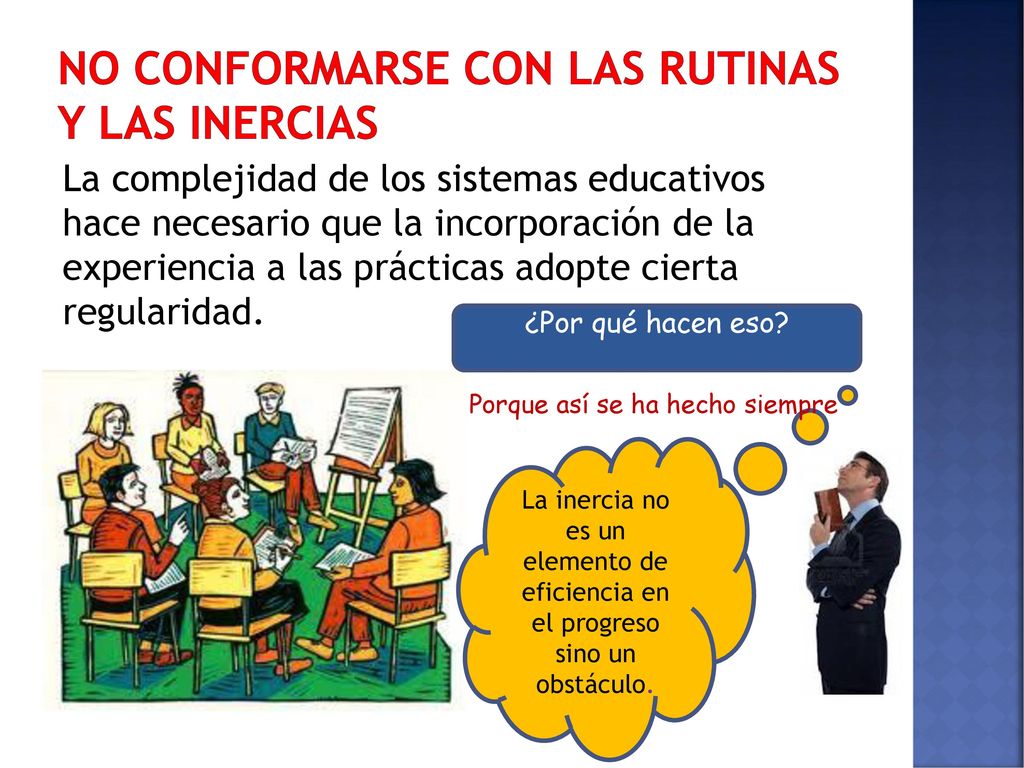 NO CONFORMARSE CON LAS RUTINAS Y LAS INERCIAS

La complejidad de los sistemas educativos hace necesario que la incorporación de la experiencia a las prácticas adopte cierta regularidad.

¿Por qué hacen eso?

Porque así se ha hecho siempre

La inercia no es un elemento de eficiencia en el progreso sino un obstáculo.